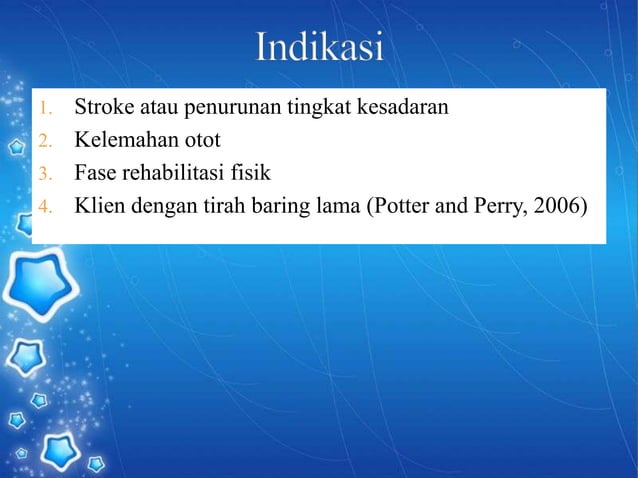 Indikasi

1. Stroke atau penurunan tingkat kesadaran
2. Kelemahan otot
3. Fase rehabilitasi fisik
4. Klien dengan tirah baring lama (Potter and Perry, 2006)